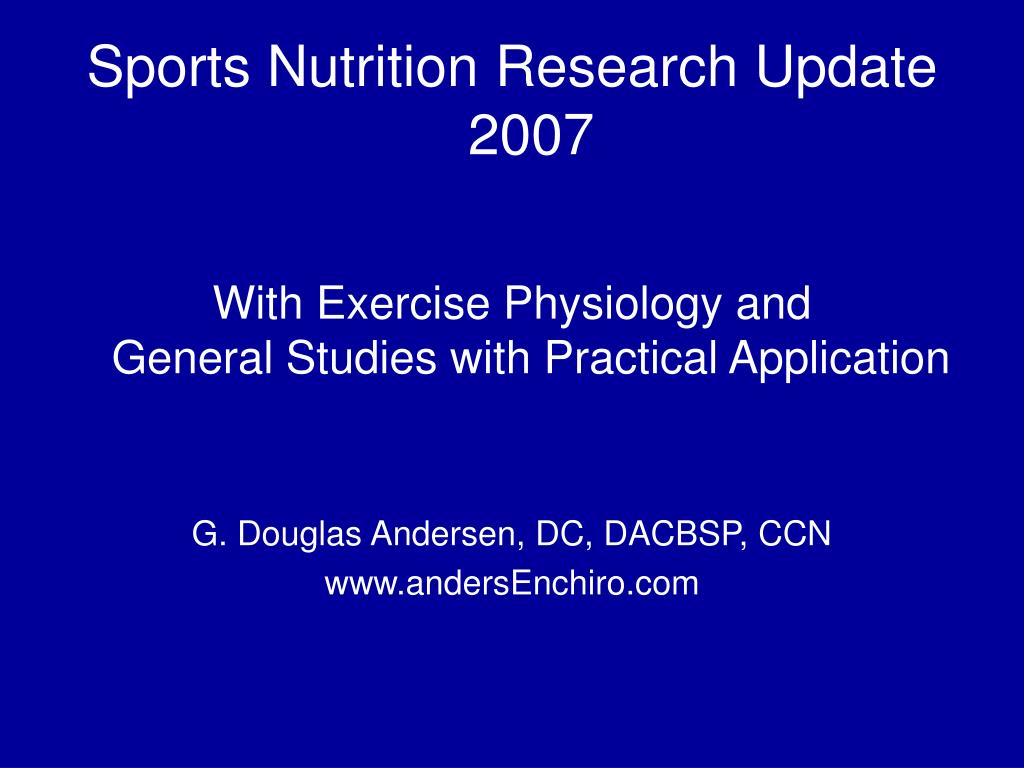 Sports Nutrition Research Update 2007

With Exercise Physiology and General Studies with Practical Application

G. Douglas Andersen, DC, DACBSP, CCN
www.andersEnchiro.com